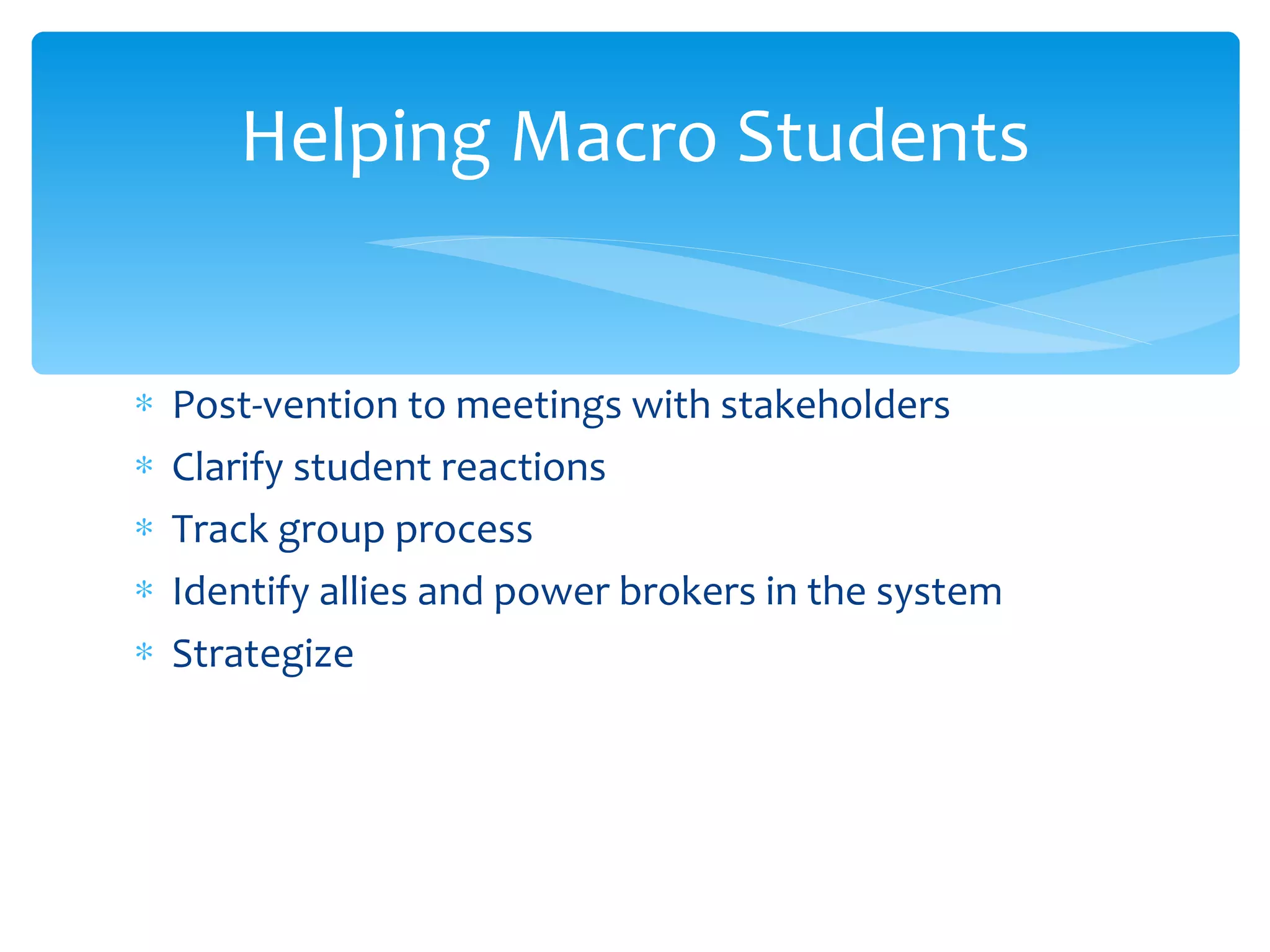 Helping Macro Students

* Post-vention to meetings with stakeholders
* Clarify student reactions
* Track group process
* Identify allies and power brokers in the system
* Strategize